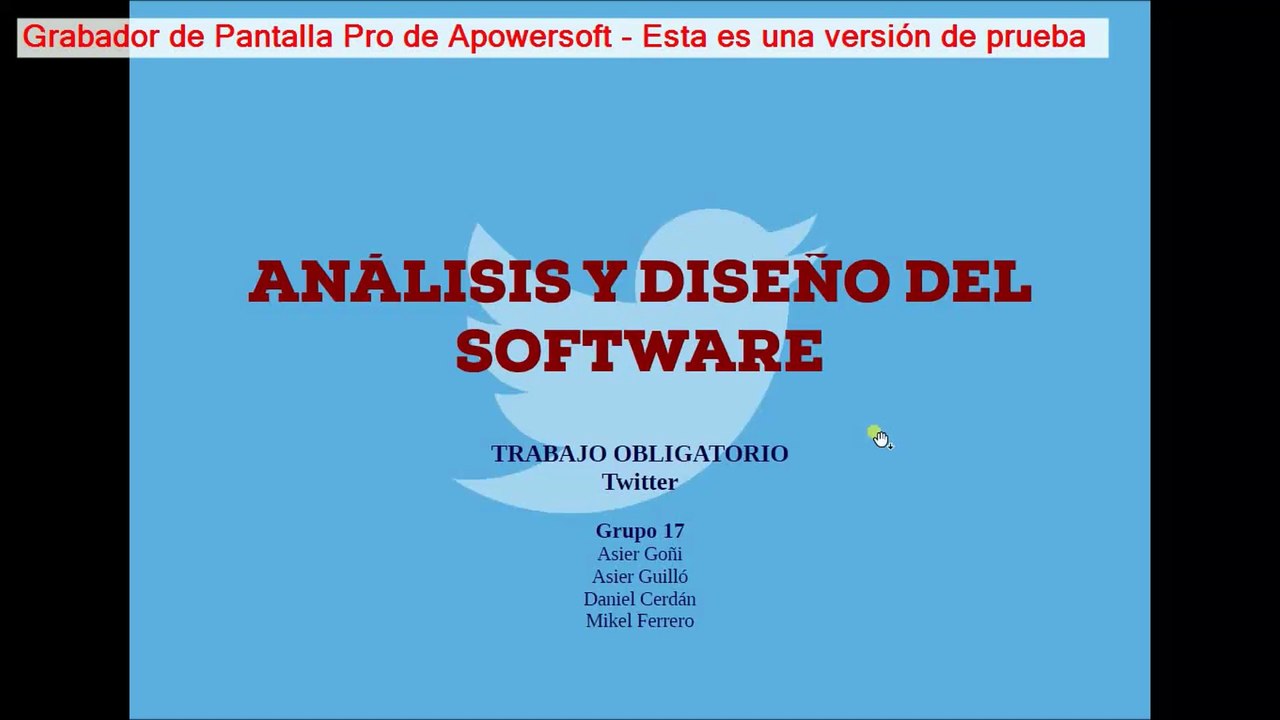 Grabador de Pantalla Pro de Apowersoft - Esta es una versión de prueba

ANÁLISIS Y DISEÑO DEL SOFTWARE

TRABAJO OBLIGATORIO
Twitter

Grupo 17
Asier Goñi
Asier Guilló
Daniel Cerdán
Mikel Ferrero